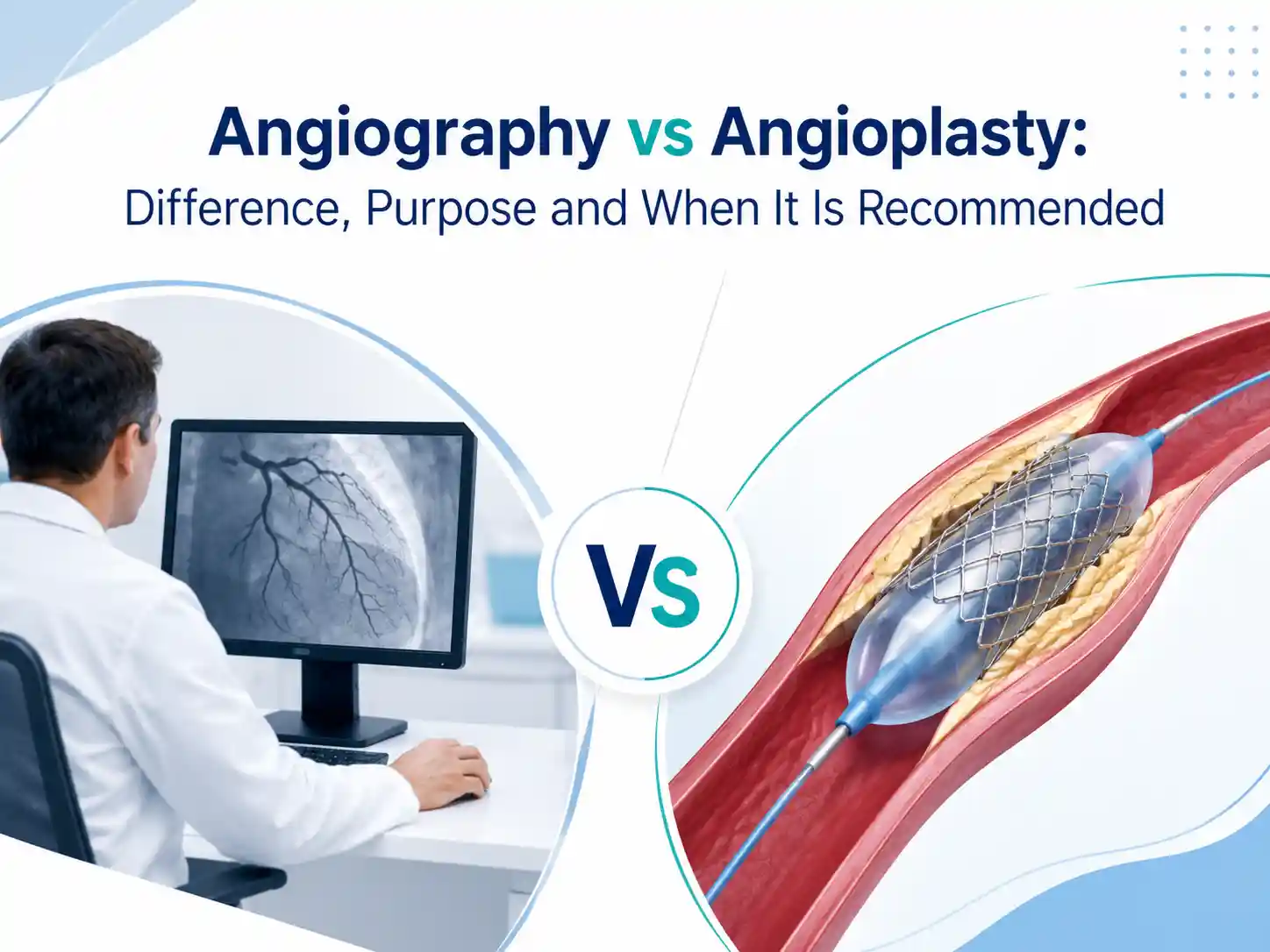 Angiography vs Angioplasty:
Difference, Purpose and When It Is Recommended

VS